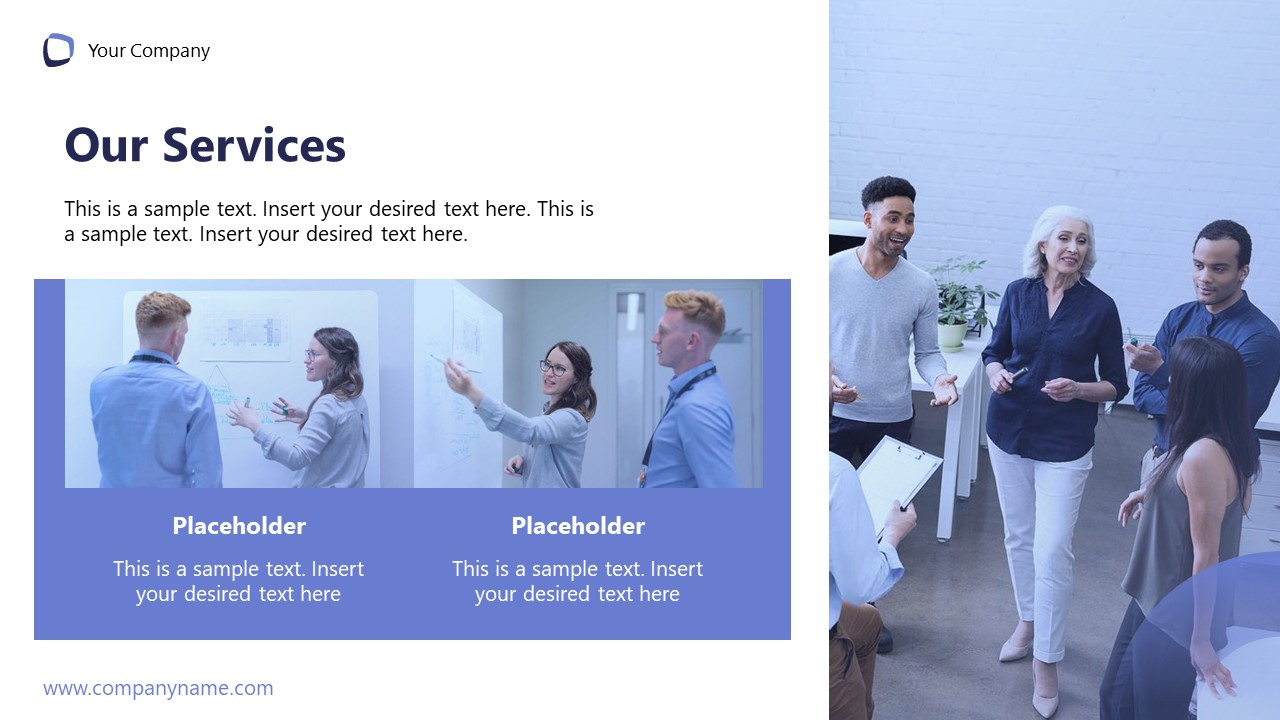 Your Company

Our Services

This is a sample text. Insert your desired text here. This is a sample text. Insert your desired text here.

Placeholder

This is a sample text. Insert your desired text here

Placeholder

This is a sample text. Insert your desired text here

www.companyname.com